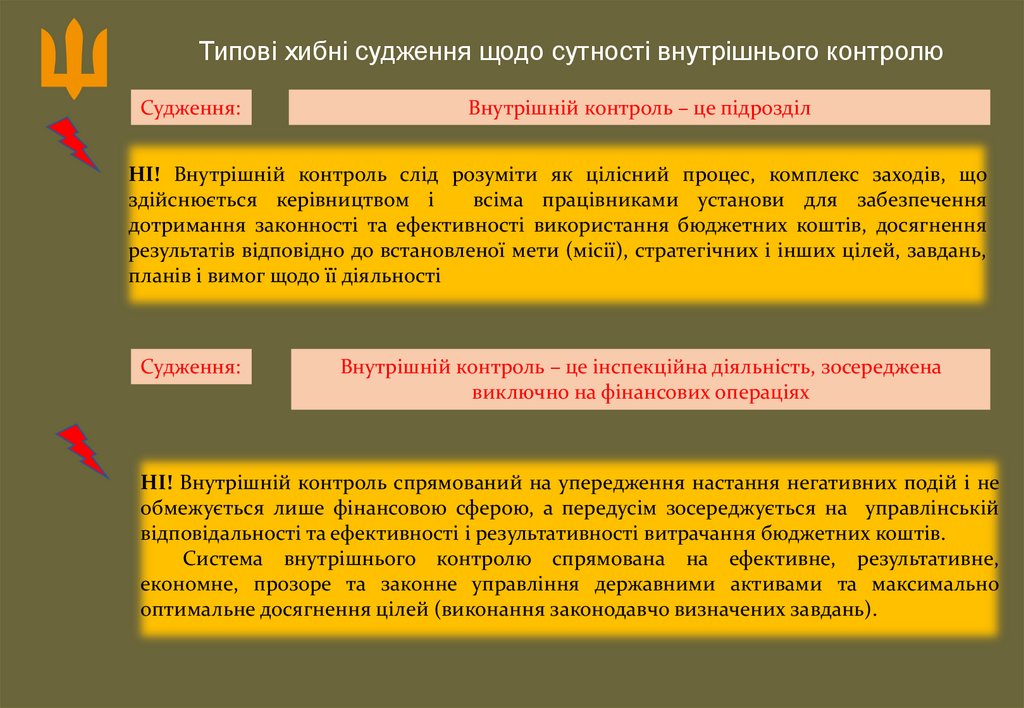 Типові хибні судження щодо сутності внутрішнього контролю

Судження:

Внутрішній контроль – це підрозділ

НІ! Внутрішній контроль слід розуміти як цілісний процес, комплекс заходів, що здійснюється керівництвом і всіма працівниками установи для забезпечення дотримання законності та ефективності використання бюджетних коштів, досягнення результатів відповідно до встановленої мети (місії), стратегічних і інших цілей, завдань, планів і вимог щодо її діяльності

Судження:

Внутрішній контроль – це інспекційна діяльність, зосереджена виключно на фінансових операціях

НІ! Внутрішній контроль спрямований на упередження настання негативних подій і не обмежується лише фінансовою сферою, а передусім зосереджується на управлінській відповідальності та ефективності і результативності витрачання бюджетних коштів.

Система внутрішнього контролю спрямована на ефективне, результативне, економне, прозоре та законне управління державними активами та максимально оптимальне досягнення цілей (виконання законодавчо визначених завдань).